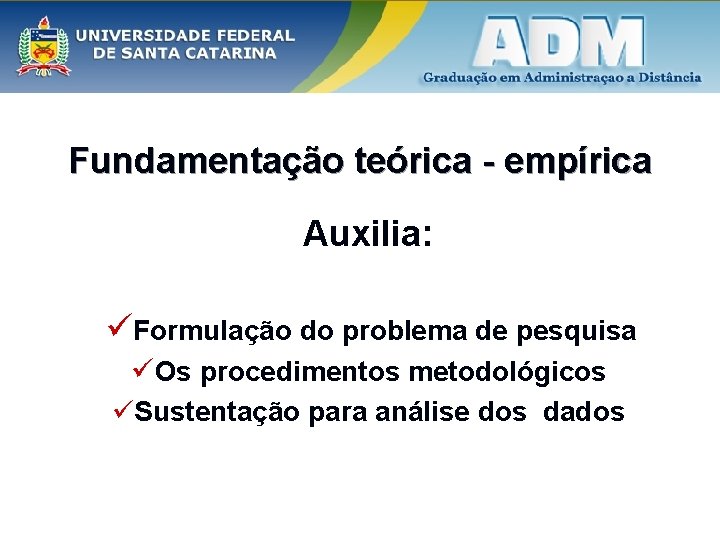 UNIVERSIDADE FEDERAL DE SANTA CATARINA

ADM
Graduação em Administraçao a Distância

Fundamentação teórica - empírica

Auxilia:

✓Formulação do problema de pesquisa
✓Os procedimentos metodológicos
✓Sustentação para análise dos dados